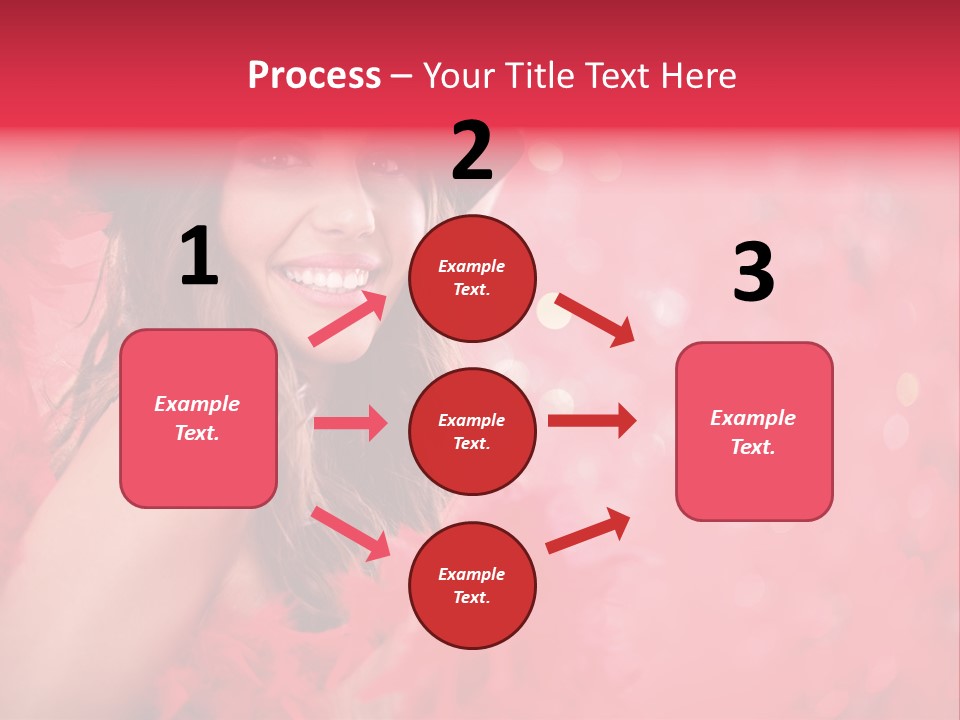 Process – Your Title Text Here

1

Example Text.

2

Example Text.

Example Text.

Example Text.

3

Example Text.